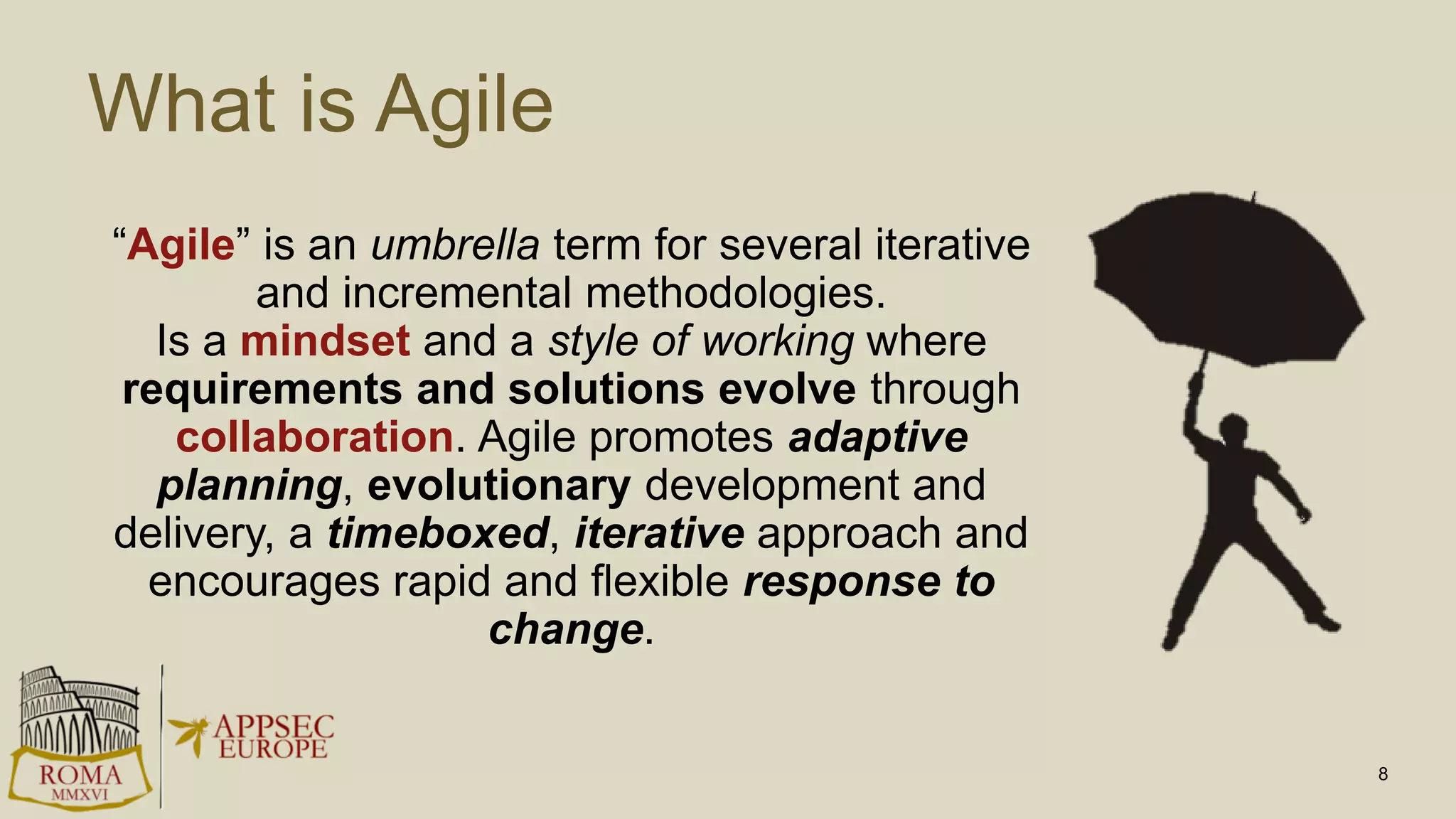 What is Agile

“Agile” is an umbrella term for several iterative and incremental methodologies. Is a mindset and a style of working where requirements and solutions evolve through collaboration. Agile promotes adaptive planning, evolutionary development and delivery, a timeboxed, iterative approach and encourages rapid and flexible response to change.

ROMA
MMXVI

APPSEC
EUROPE

8